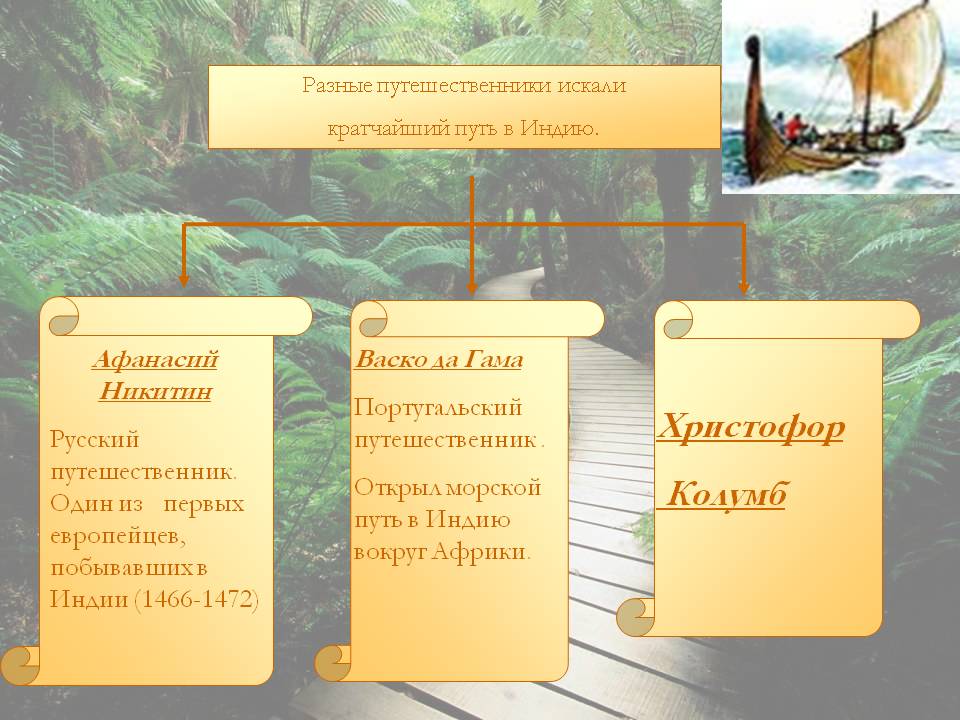 Разные путешественники искали кратчайший путь в Индию.

Афанасий Никитин

Русский путешественник. Один из первых европейцев, побывавших в Индии (1466-1472)

Васко да Гама

Португальский путешественник .

Открыл морской путь в Индию вокруг Африки.

Христофор Колумб